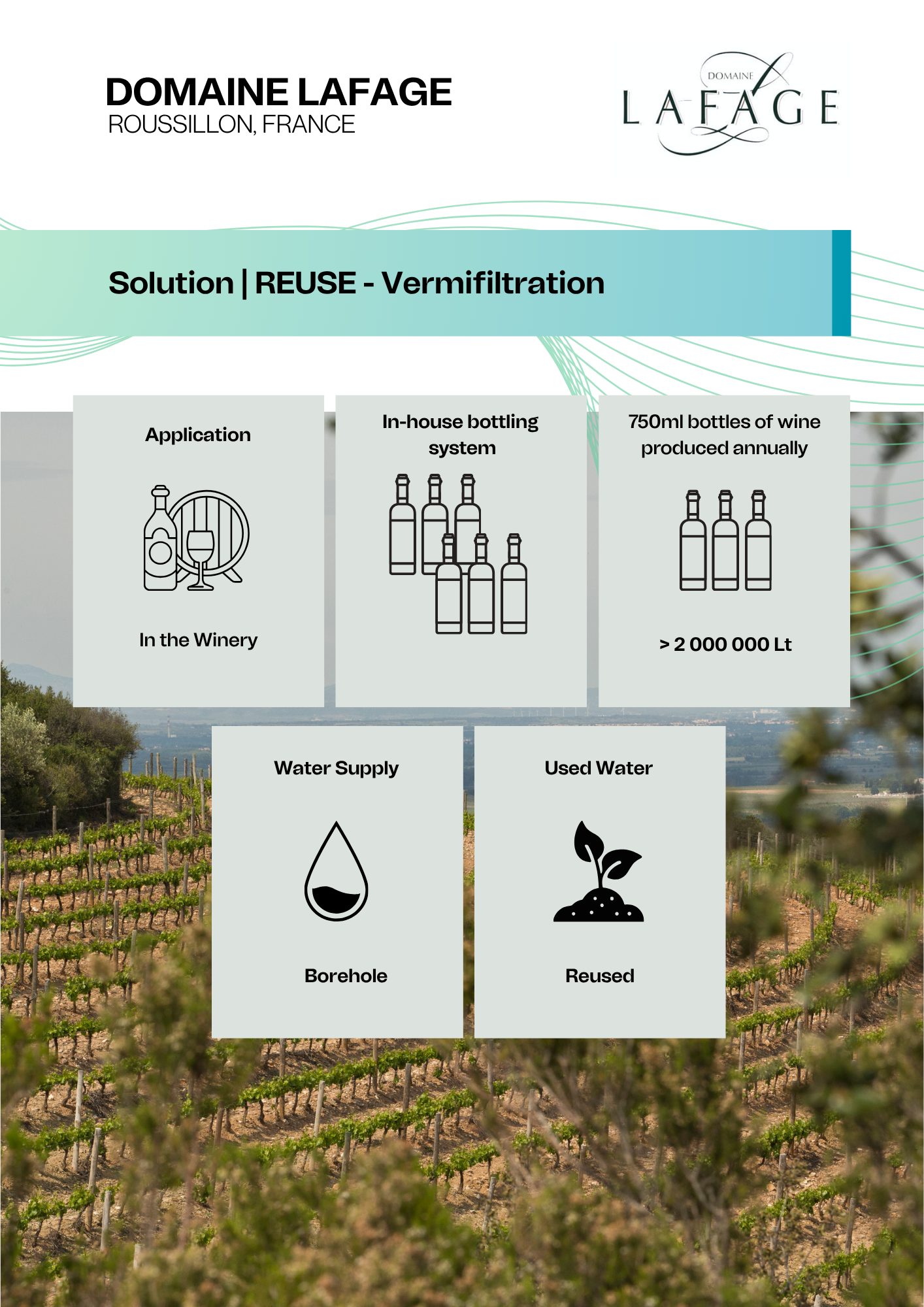 DOMAINE LAFAGE
ROUSSILLON, FRANCE

DOMAINE
LAFAGE

Solution | REUSE - Vermifiltration

Application

In the Winery

In-house bottling system

750ml bottles of wine produced annually

> 2 000 000 Lt

Water Supply

Borehole

Used Water

Reused